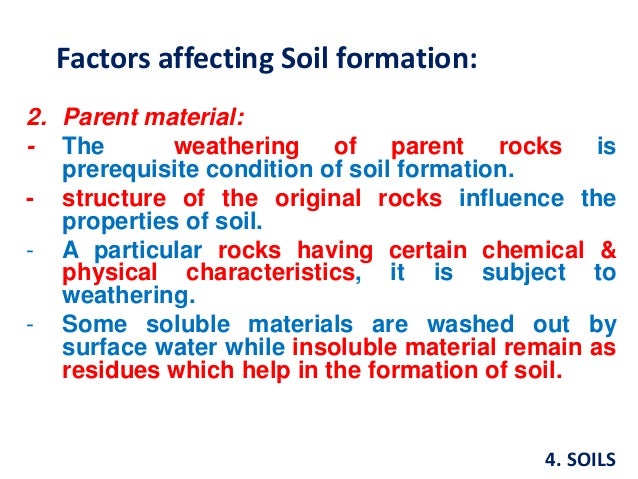 Factors affecting Soil formation:

2. Parent material:

- The weathering of parent rocks is prerequisite condition of soil formation.

- structure of the original rocks influence the properties of soil.

- A particular rocks having certain chemical & physical characteristics, it is subject to weathering.

- Some soluble materials are washed out by surface water while insoluble material remain as residues which help in the formation of soil.

4. SOILS